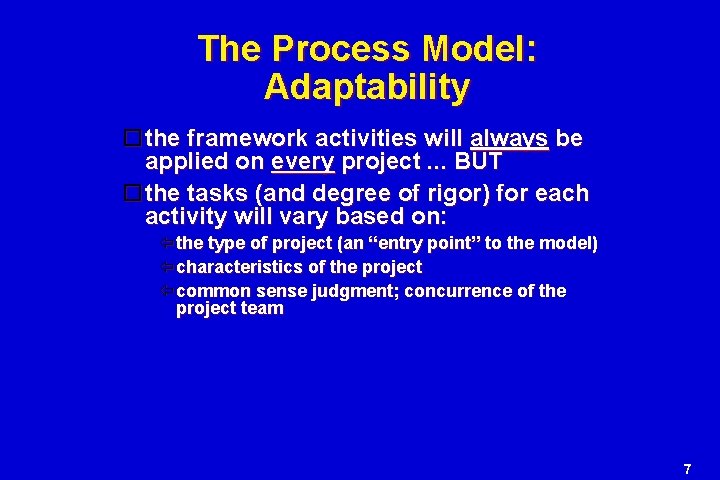 The Process Model: Adaptability

the framework activities will always be applied on every project ... BUT

the tasks (and degree of rigor) for each activity will vary based on:

the type of project (an “entry point” to the model)

characteristics of the project

common sense judgment; concurrence of the project team

7